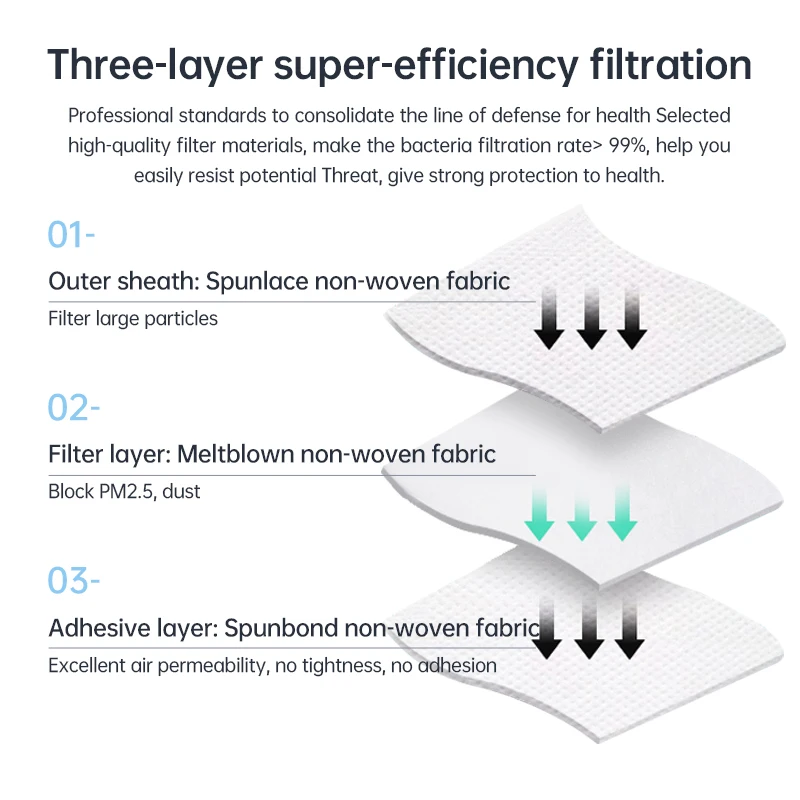 Three-layer super-efficiency filtration

Professional standards to consolidate the line of defense for health Selected high-quality filter materials, make the bacteria filtration rate> 99%, help you easily resist potential Threat, give strong protection to health.

01-

Outer sheath: Spunlace non-woven fabric

Filter large particles

02-

Filter layer: Meltblown non-woven fabric

Block PM2.5, dust

03-

Adhesive layer: Spunbond non-woven fabric

Excellent air permeability, no tightness, no adhesion